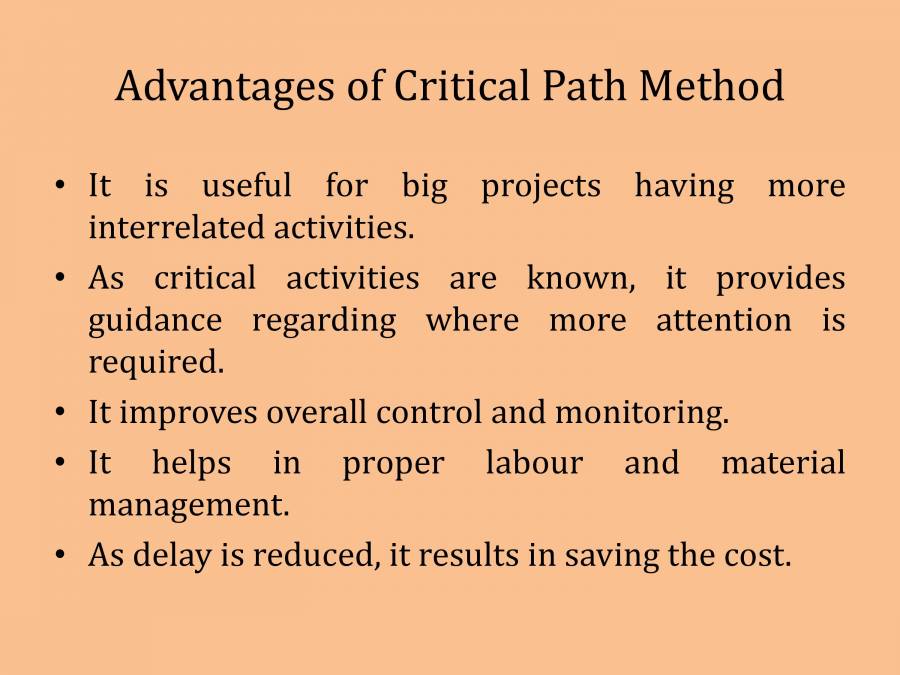 Advantages of Critical Path Method

• It is useful for big projects having more interrelated activities.
• As critical activities are known, it provides guidance regarding where more attention is required.
• It improves overall control and monitoring.
• It helps in proper labour and material management.
• As delay is reduced, it results in saving the cost.